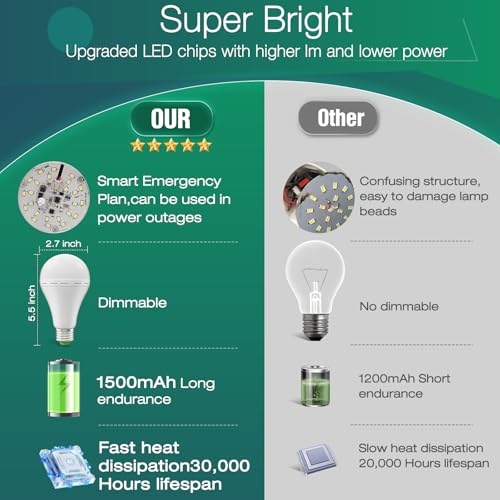 Super Bright
Upgraded LED chips with higher lm and lower power

OUR

Smart Emergency Plan,can be used in power outages

2.7 inch

5.5 inch

Dimmable

1500mAh Long endurance

Fast heat dissipation30,000 Hours lifespan

Other

Confusing structure, easy to damage lamp beads

No dimmable

1200mAh Short endurance

Slow heat dissipation 20,000 Hours lifespan